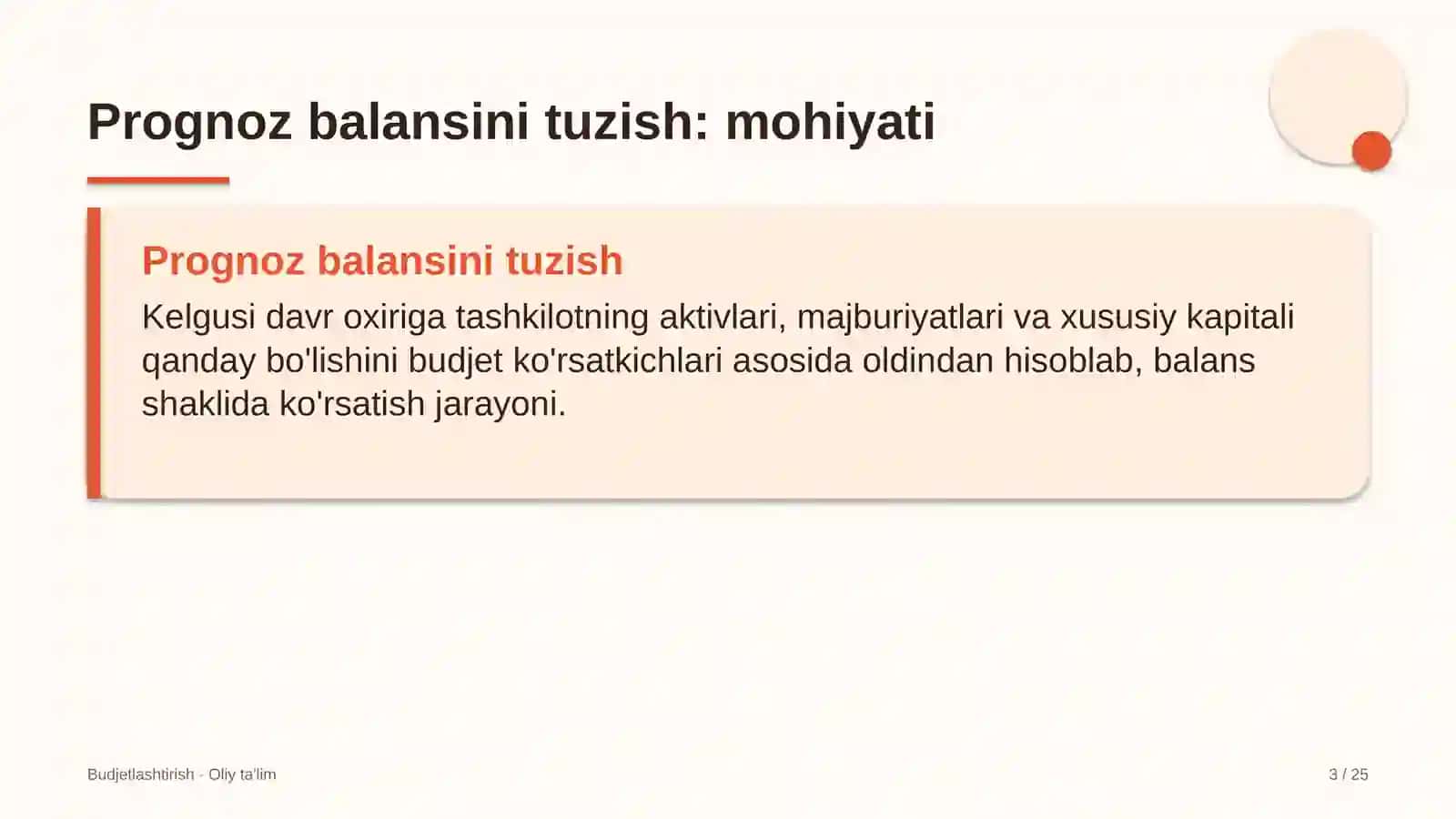 Prognoz balansini tuzish: mohiyati

Prognoz balansini tuzish

Kelgusi davr oxiriga tashkilotning aktivlari, majburiyatlari va xususiy kapitali qanday bo'lishini budjet ko'rsatkichlari asosida oldindan hisoblab, balans shaklida ko'rsatish jarayoni.

Budjetlashtirish - Oliy ta'lim

3 / 25